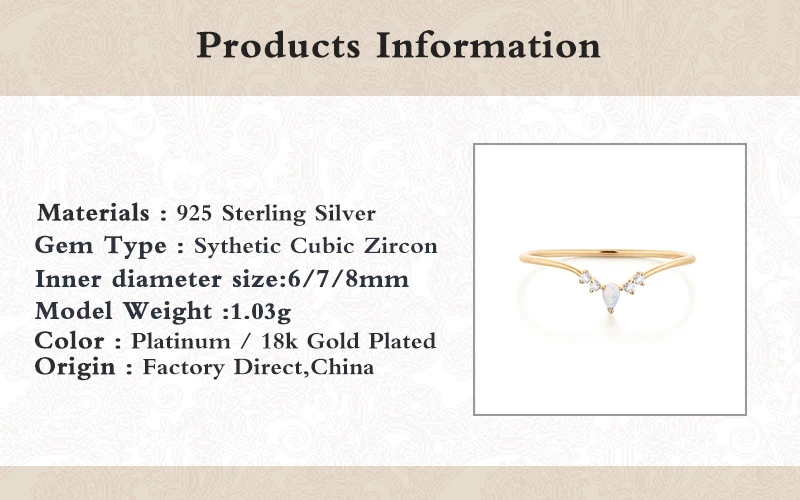 Products Information

Materials : 925 Sterling Silver
Gem Type : Sythetic Cubic Zircon
Inner diameter size:6/7/8mm
Model Weight :1.03g
Color : Platinum / 18k Gold Plated
Origin : Factory Direct,China